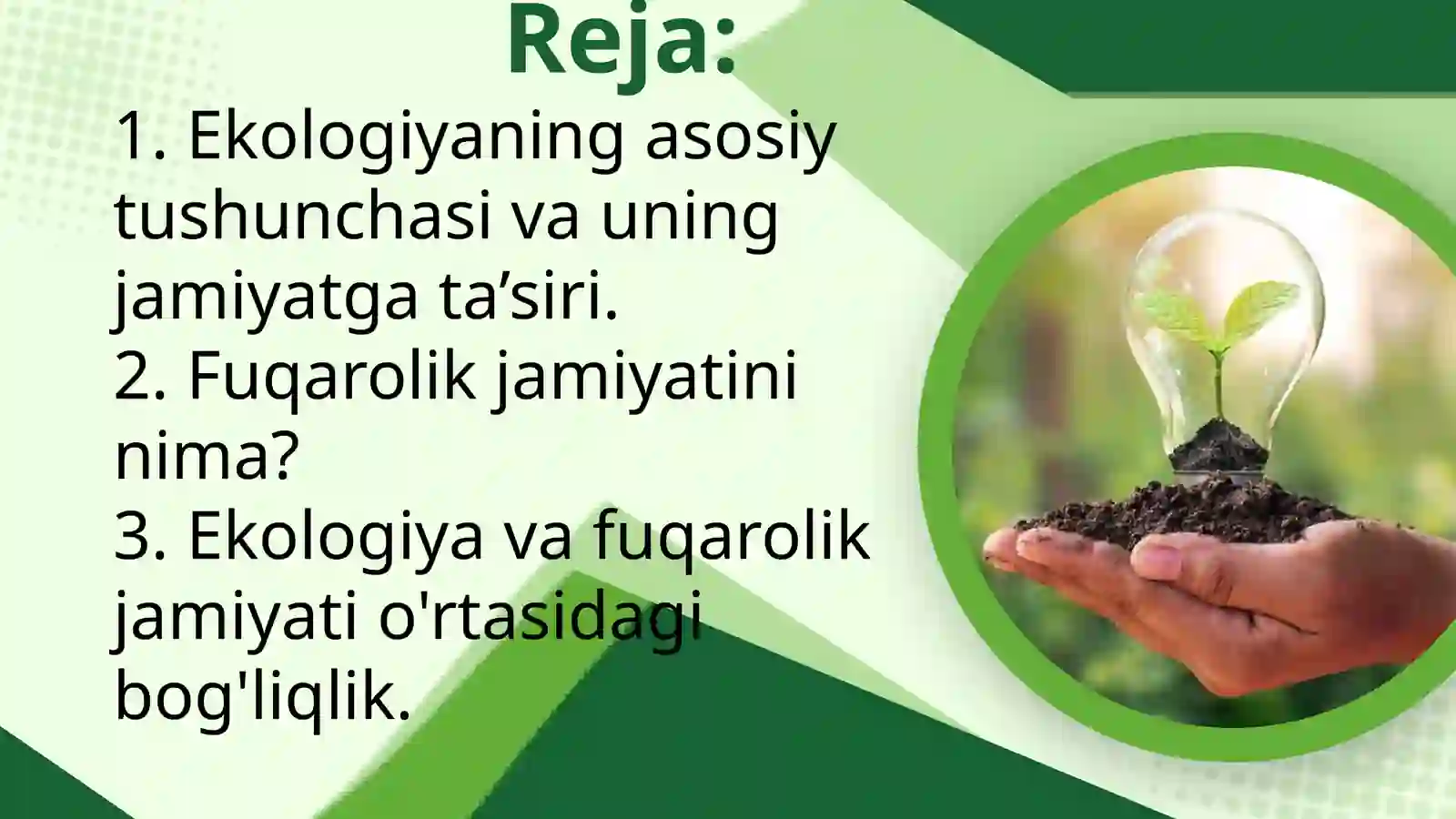 Reja:

1. Ekologiyaning asosiy tushunchasi va uning jamiyatga ta’siri.
2. Fuqarolik jamiyatini nima?
3. Ekologiya va fuqarolik jamiyati o'rtasidagi bog'liqlik.